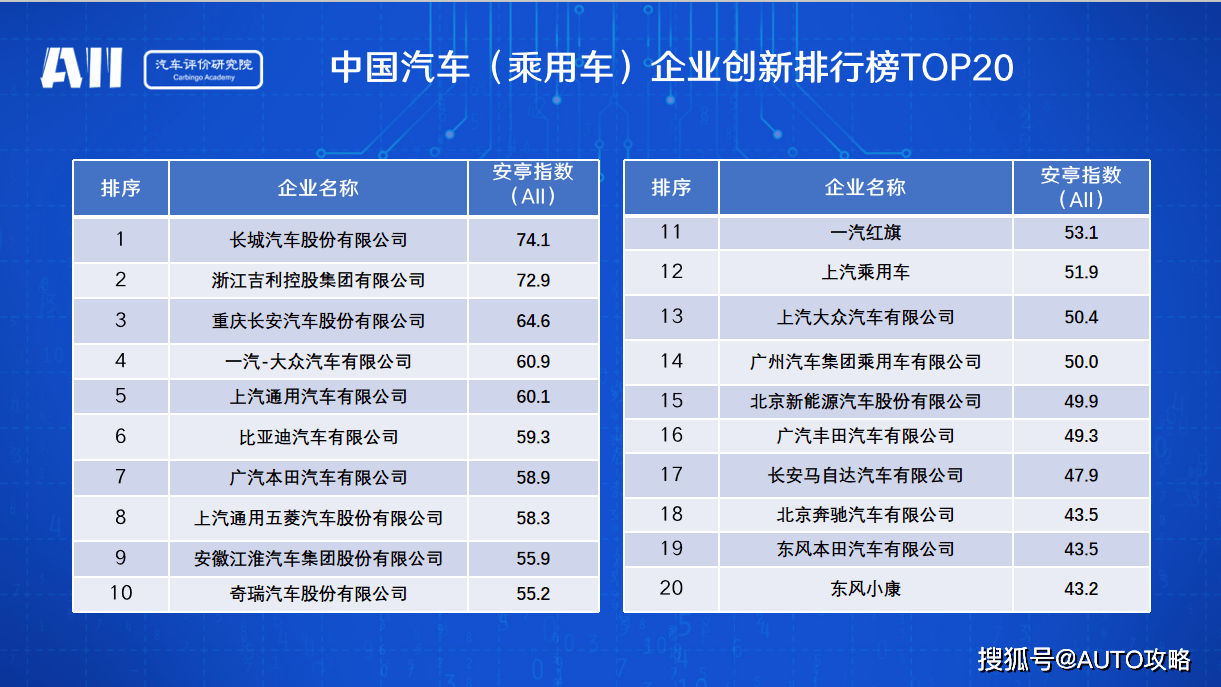 AII 汽车评价研究院 Carbingo Academy

中国汽车（乘用车）企业创新排行榜TOP20

| 排序 | 企业名称 | 安亭指数（AII） |
|---|---|---|
| 1 | 长城汽车股份有限公司 | 74.1 |
| 2 | 浙江吉利控股集团有限公司 | 72.9 |
| 3 | 重庆长安汽车股份有限公司 | 64.6 |
| 4 | 一汽-大众汽车有限公司 | 60.9 |
| 5 | 上汽通用汽车有限公司 | 60.1 |
| 6 | 比亚迪汽车有限公司 | 59.3 |
| 7 | 广汽本田汽车有限公司 | 58.9 |
| 8 | 上汽通用五菱汽车股份有限公司 | 58.3 |
| 9 | 安徽江淮汽车集团股份有限公司 | 55.9 |
| 10 | 奇瑞汽车股份有限公司 | 55.2 |

| 排序 | 企业名称 | 安亭指数（AII） |
|---|---|---|
| 11 | 一汽红旗 | 53.1 |
| 12 | 上汽乘用车 | 51.9 |
| 13 | 上汽大众汽车有限公司 | 50.4 |
| 14 | 广州汽车集团乘用车有限公司 | 50.0 |
| 15 | 北京新能源汽车股份有限公司 | 49.9 |
| 16 | 广汽丰田汽车有限公司 | 49.3 |
| 17 | 长安马自达汽车有限公司 | 47.9 |
| 18 | 北京奔驰汽车有限公司 | 43.5 |
| 19 | 东风本田汽车有限公司 | 43.5 |
| 20 | 东风小康 | 43.2 |

搜狐号@AUTO攻略